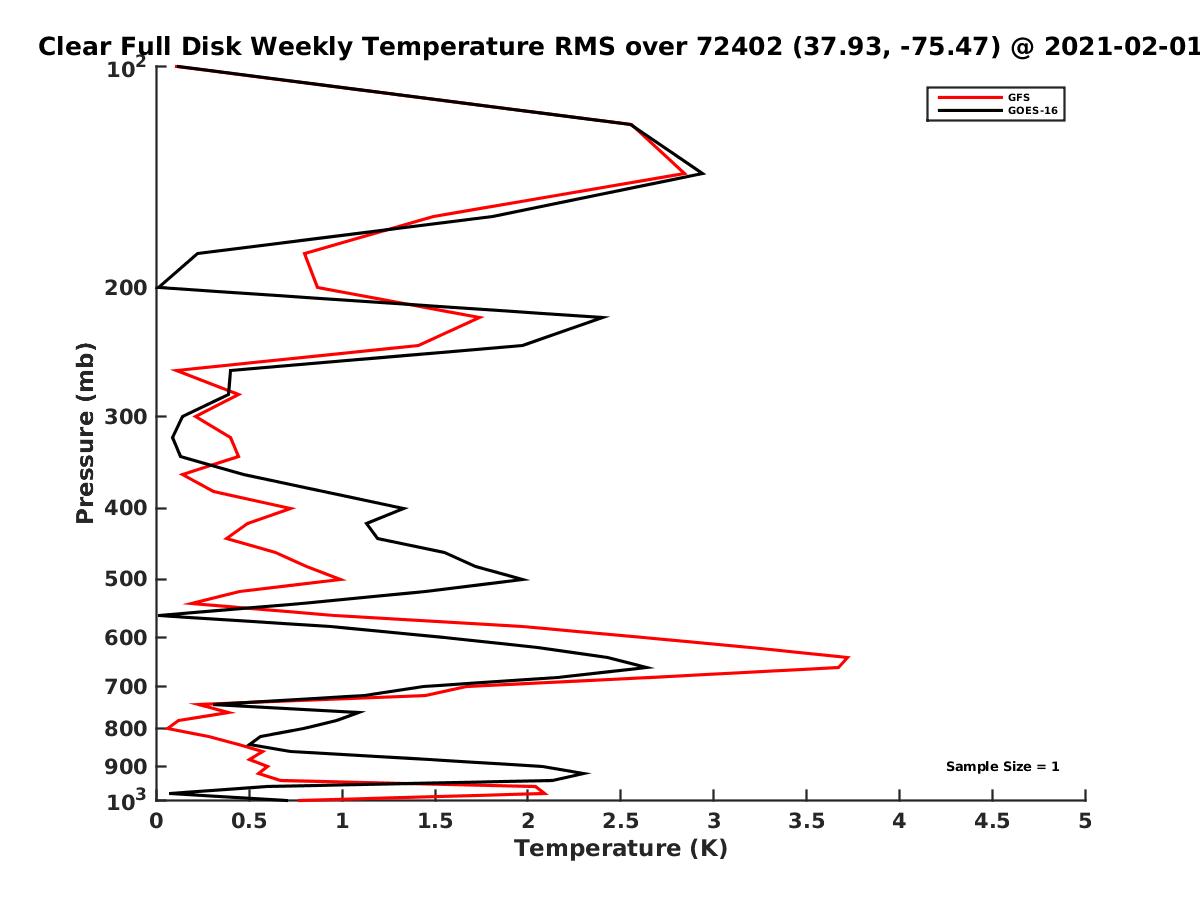 Clear Full Disk Weekly Temperature RMS over 72402 (37.93, -75.47) @ 2021-02-01

GFS
GOES-16

Pressure (mb)

$10^2$
200
300
400
500
600
700
800
900
$10^3$

Sample Size = 1

0 0.5 1 1.5 2 2.5 3 3.5 4 4.5 5

Temperature (K)